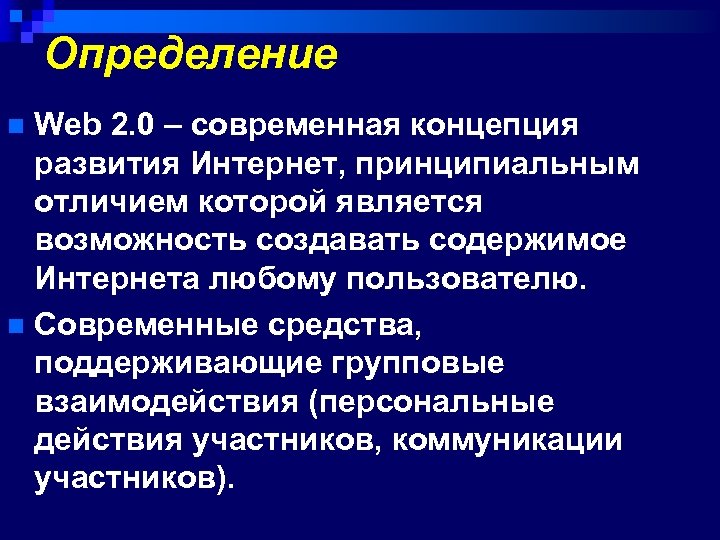 Определение

Web 2.0 – современная концепция развития Интернет, принципиальным отличием которой является возможность создавать содержимое Интернета любому пользователю.

Современные средства, поддерживающие групповые взаимодействия (персональные действия участников, коммуникации участников).